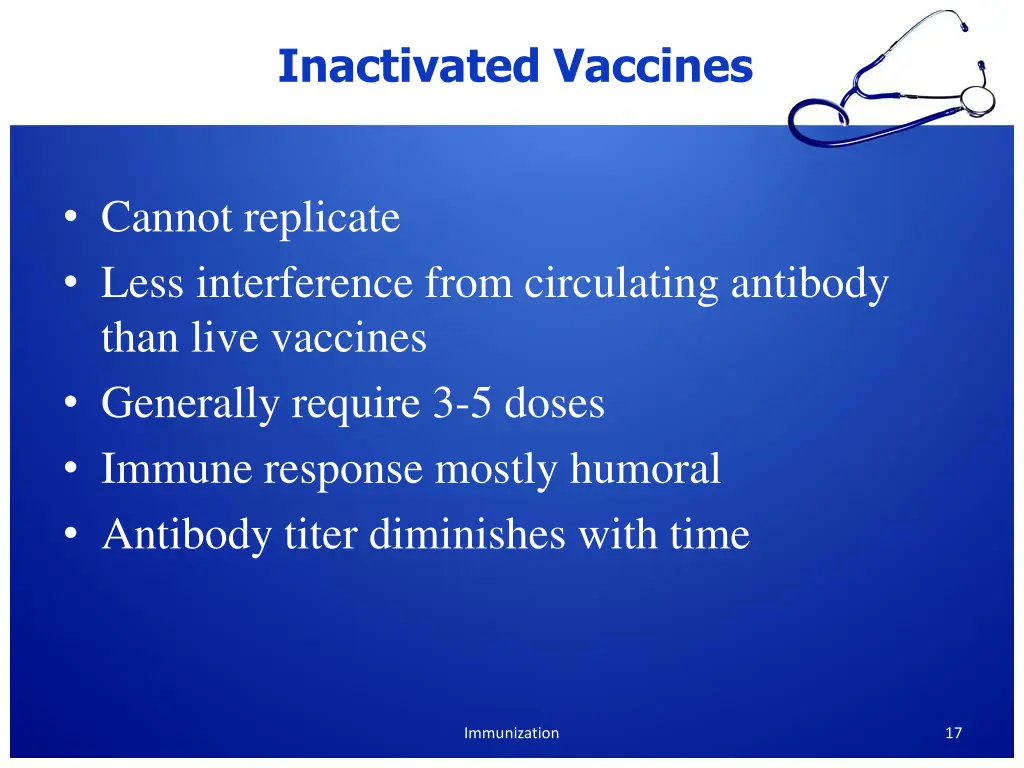 Inactivated Vaccines

• Cannot replicate
• Less interference from circulating antibody than live vaccines
• Generally require 3-5 doses
• Immune response mostly humoral
• Antibody titer diminishes with time

Immunization

17